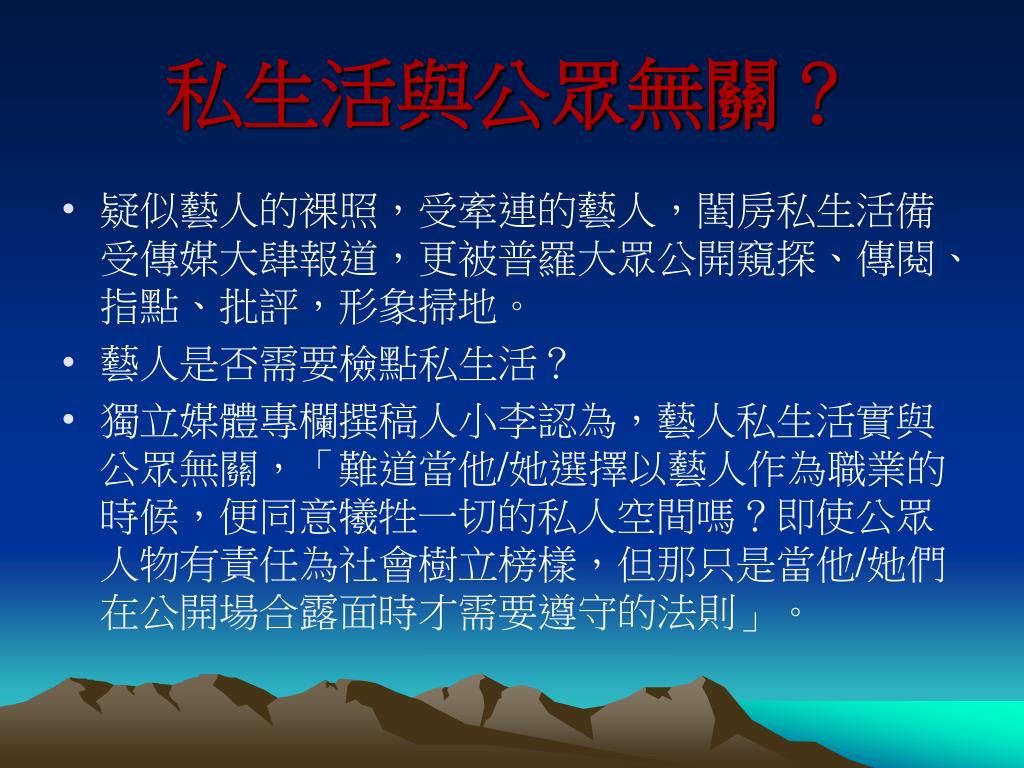 私生活與公眾無關？

• 疑似藝人的裸照，受牽連的藝人，閨房私生活備受傳媒大肆報道，更被普羅大眾公開窺探、傳閱、指點、批評，形象掃地。

• 藝人是否需要檢點私生活？

• 獨立媒體專欄撰稿人小李認為，藝人私生活實與公眾無關，「難道當他/她選擇以藝人作為職業的時候，便同意犧牲一切的私人空間嗎？即使公眾人物有責任為社會樹立榜樣，但那只是當他/她們在公開場合露面時才需要遵守的法則」。